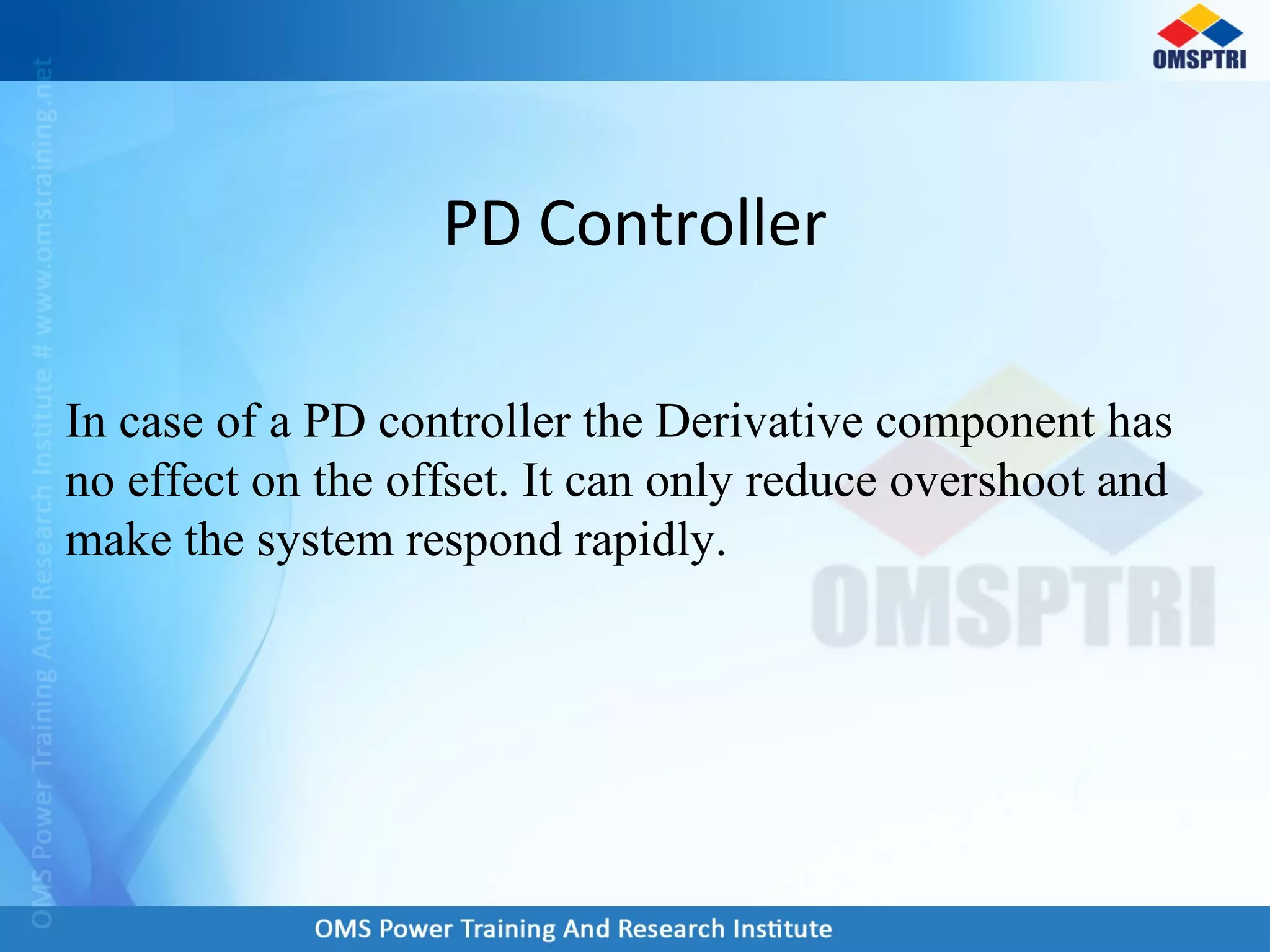 OMSPTRI

OMS Power Training And Research Institute # www.omstraining.net

PD Controller

In case of a PD controller the Derivative component has no effect on the offset. It can only reduce overshoot and make the system respond rapidly.

OMSPTRI

OMS Power Training And Research Institute